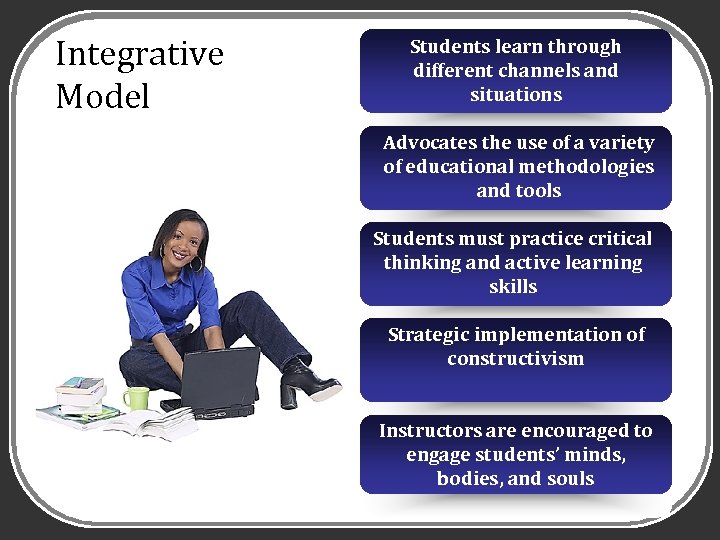 Integrative Model

Students learn through different channels and situations

Advocates the use of a variety of educational methodologies and tools

Students must practice critical thinking and active learning skills

Strategic implementation of constructivism

Instructors are encouraged to engage students' minds, bodies, and souls